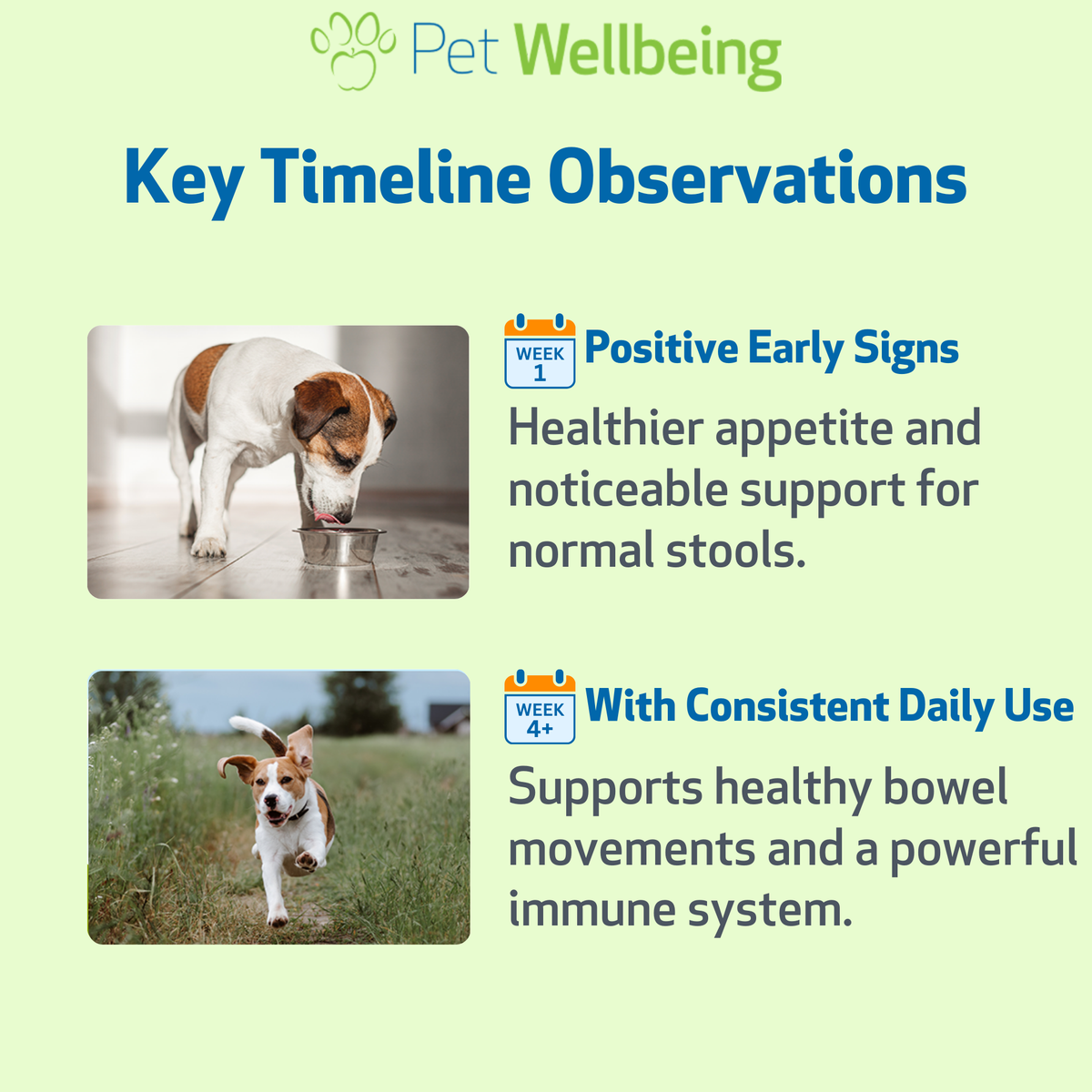 Pet Wellbeing

Key Timeline Observations

WEEK 1 Positive Early Signs

Healthier appetite and noticeable support for normal stools.

WEEK 4+ With Consistent Daily Use

Supports healthy bowel movements and a powerful immune system.